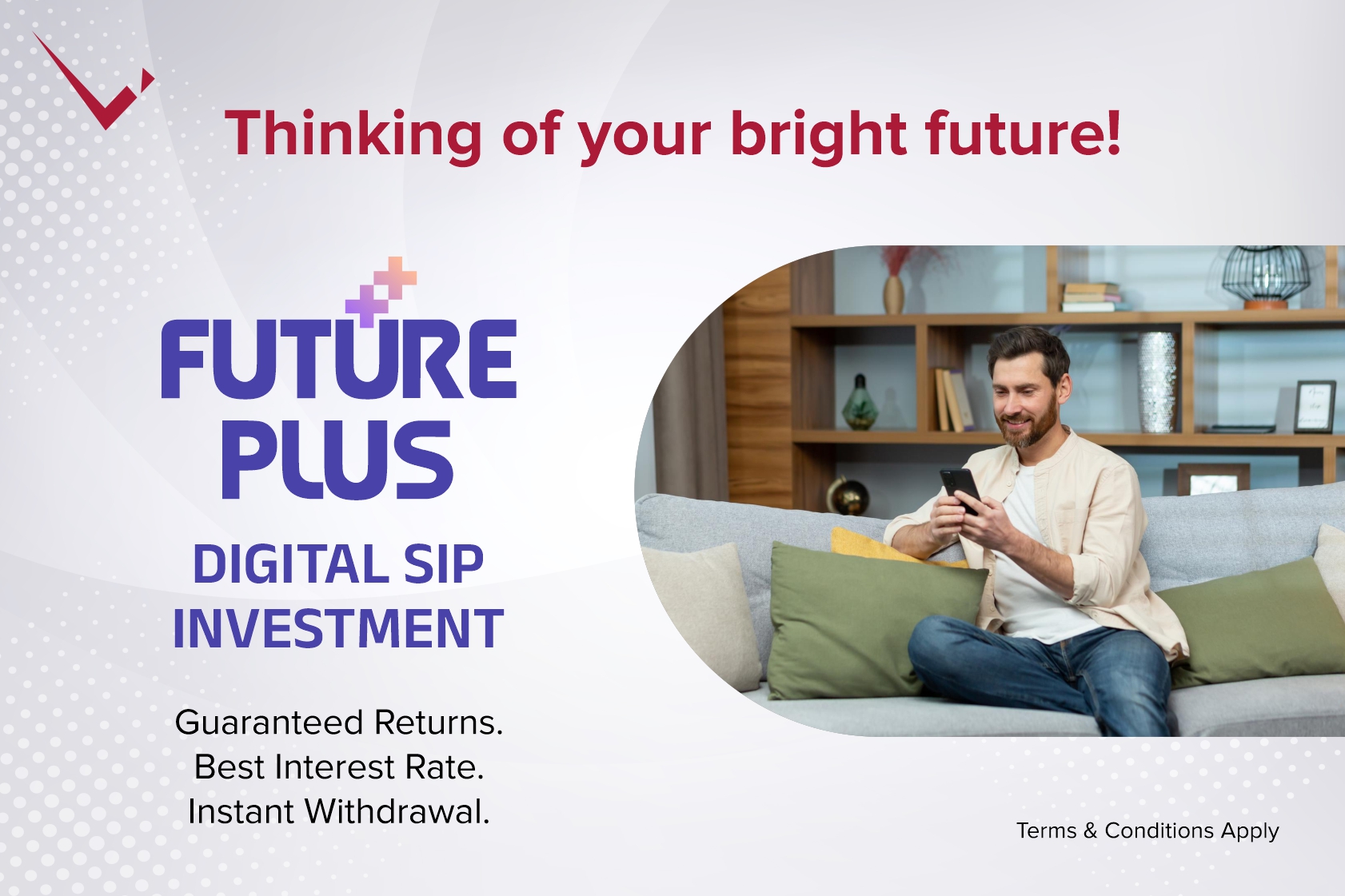 Thinking of your bright future!

FUTURE
PLUS

DIGITAL SIP
INVESTMENT

Guaranteed Returns.
Best Interest Rate.
Instant Withdrawal.

Terms & Conditions Apply